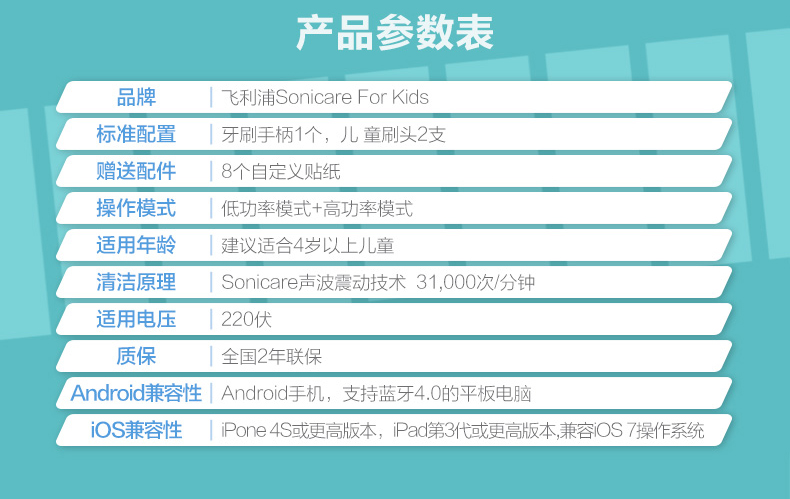 产品参数表

| 品牌 | 飞利浦Sonicare For Kids |
|---|---|
| 标准配置 | 牙刷手柄1个，儿 童刷头2支 |
| 赠送配件 | 8个自定义贴纸 |
| 操作模式 | 低功率模式+高功率模式 |
| 适用年龄 | 建议适合4岁以上儿童 |
| 清洁原理 | Sonicare声波震动技术 31,000次/分钟 |
| 适用电压 | 220伏 |
| 质保 | 全国2年联保 |
| Android兼容性 | Android手机，支持蓝牙4.0的平板电脑 |
| iOS兼容性 | iPone 4S或更高版本，iPad第3代或更高版本,兼容iOS 7操作系统 |